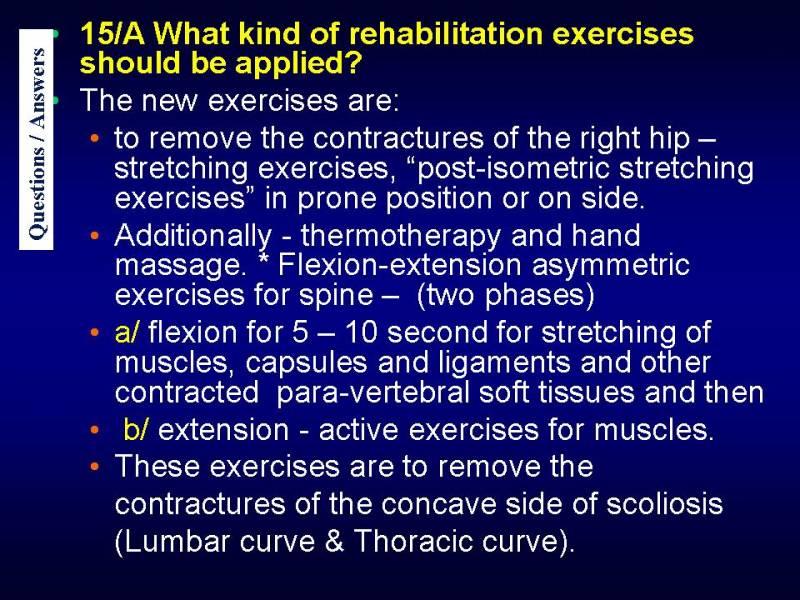 Questions / Answers

• 15/A What kind of rehabilitation exercises should be applied?

• The new exercises are:

• to remove the contractures of the right hip – stretching exercises, “post-isometric stretching exercises” in prone position or on side.

• Additionally - thermotherapy and hand massage. * Flexion-extension asymmetric exercises for spine – (two phases)

• a/ flexion for 5 – 10 second for stretching of muscles, capsules and ligaments and other contracted para-vertebral soft tissues and then

• b/ extension - active exercises for muscles.

• These exercises are to remove the contractures of the concave side of scoliosis (Lumbar curve & Thoracic curve).